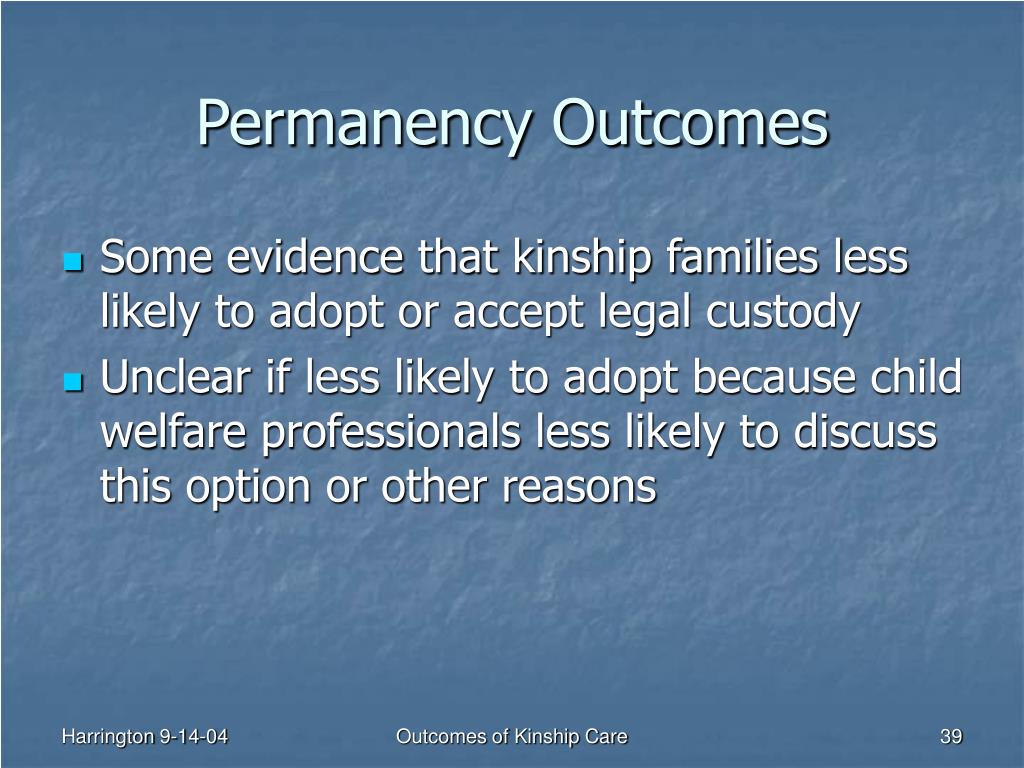 Permanency Outcomes

- Some evidence that kinship families less likely to adopt or accept legal custody
- Unclear if less likely to adopt because child welfare professionals less likely to discuss this option or other reasons

Harrington 9-14-04
Outcomes of Kinship Care
39